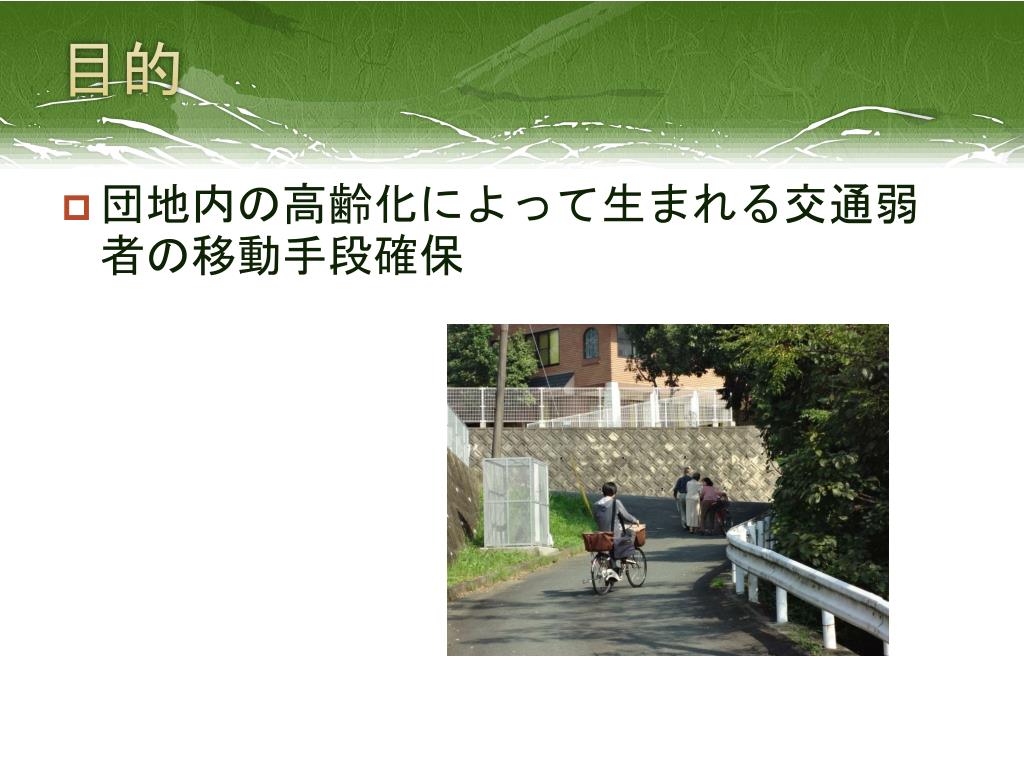 目的

団地内の高齢化によって生まれる交通弱者の移動手段確保